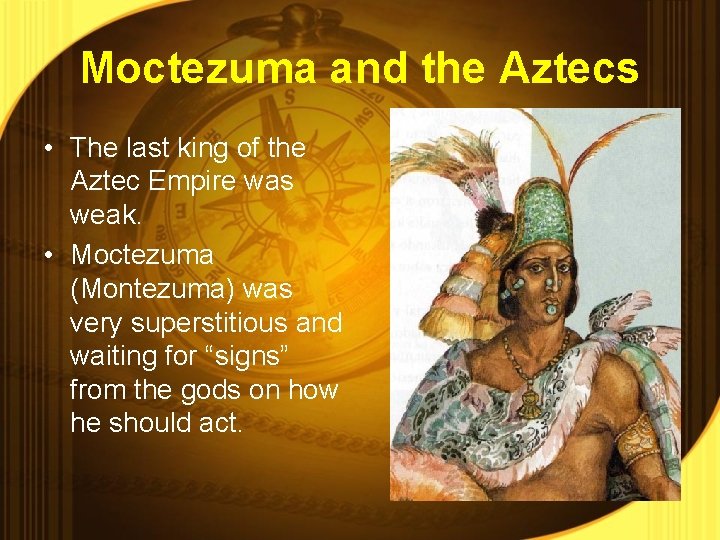 Moctezuma and the Aztecs

• The last king of the Aztec Empire was weak.
• Moctezuma (Montezuma) was very superstitious and waiting for “signs” from the gods on how he should act.